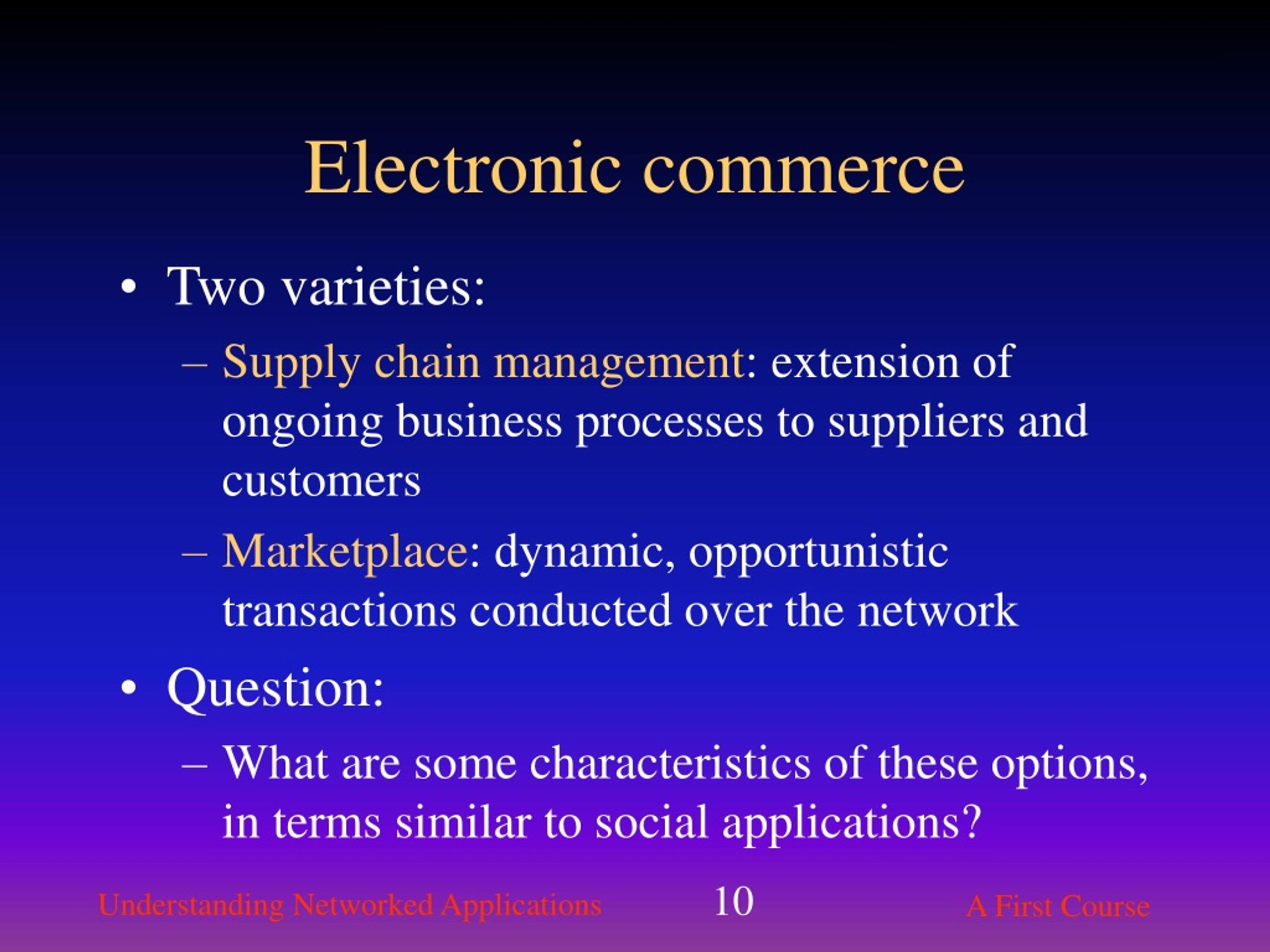 Electronic commerce

• Two varieties:
  – Supply chain management: extension of ongoing business processes to suppliers and customers
  – Marketplace: dynamic, opportunistic transactions conducted over the network
• Question:
  – What are some characteristics of these options, in terms similar to social applications?

Understanding Networked Applications 10 A First Course